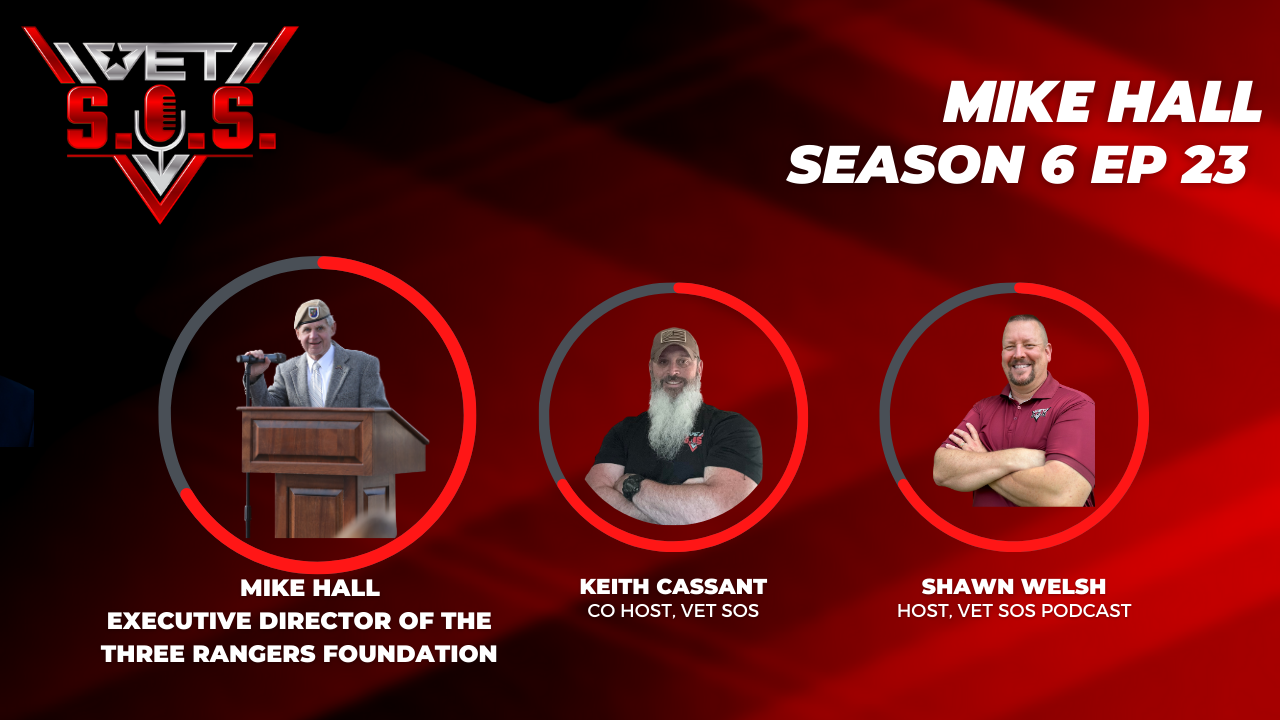 VET S.O.S.

MIKE HALL
SEASON 6 EP 23

MIKE HALL
EXECUTIVE DIRECTOR OF THE THREE RANGERS FOUNDATION

KEITH CASSANT
CO HOST, VET SOS

SHAWN WELSH
HOST, VET SOS PODCAST